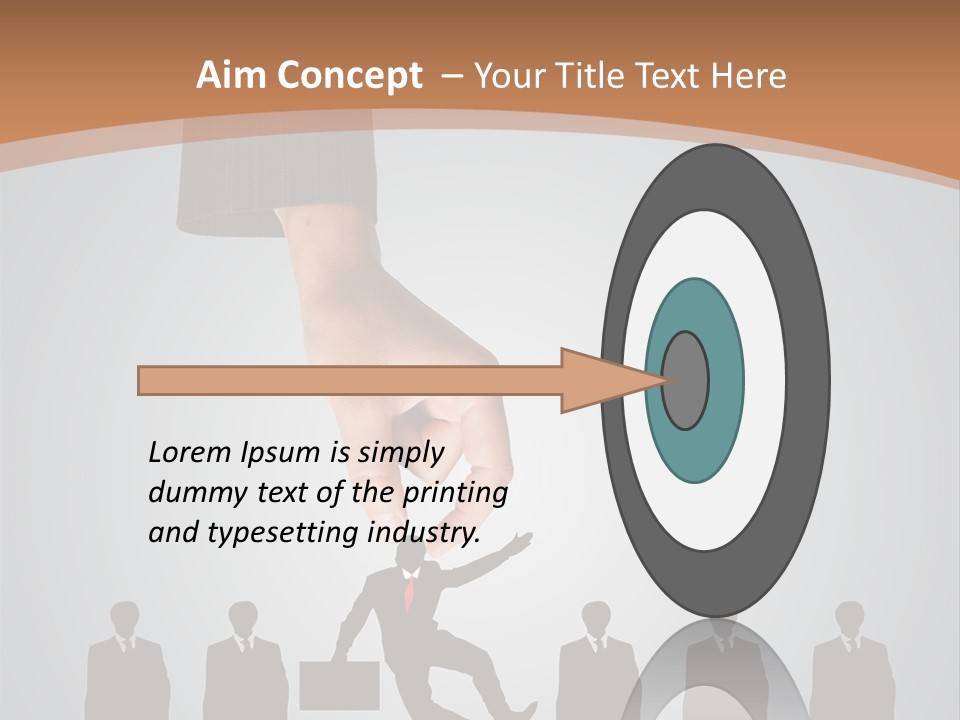 Aim Concept – Your Title Text Here

Lorem Ipsum is simply dummy text of the printing and typesetting industry.